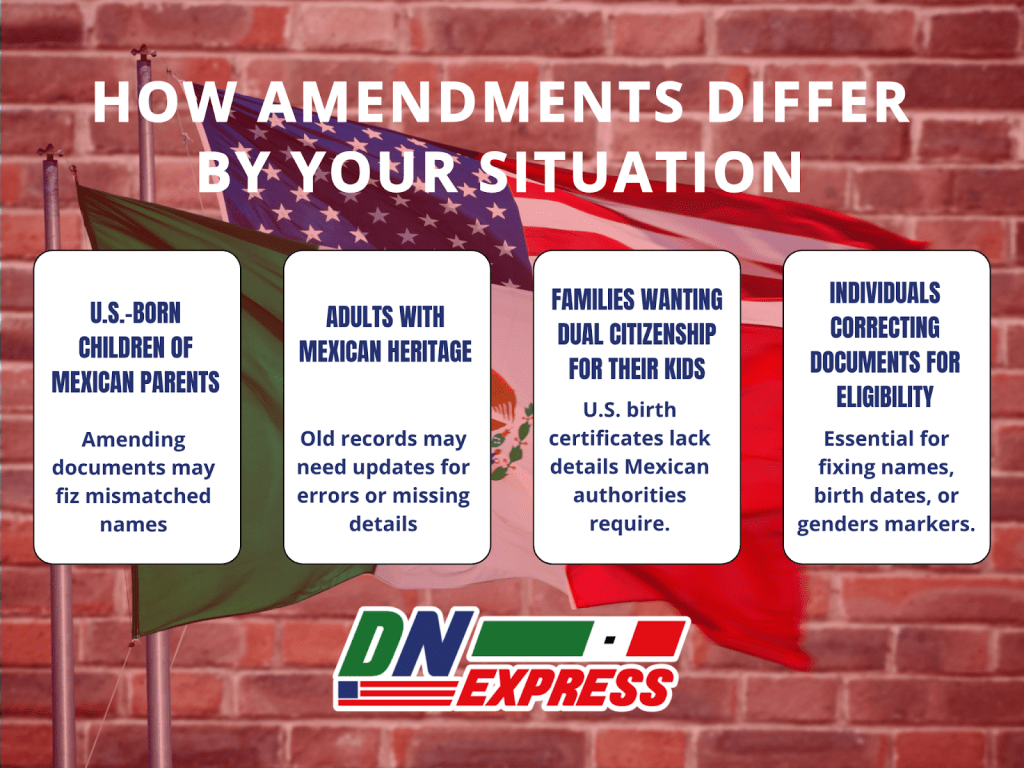 HOW AMENDMENTS DIFFER BY YOUR SITUATION

U.S.-BORN CHILDREN OF MEXICAN PARENTS

Amending documents may fiz mismatched names

ADULTS WITH MEXICAN HERITAGE

Old records may need updates for errors or missing details

FAMILIES WANTING DUAL CITIZENSHIP FOR THEIR KIDS

U.S. birth certificates lack details Mexican authorities require.

INDIVIDUALS CORRECTING DOCUMENTS FOR ELIGIBILITY

Essential for fixing names, birth dates, or genders markers.

DN EXPRESS